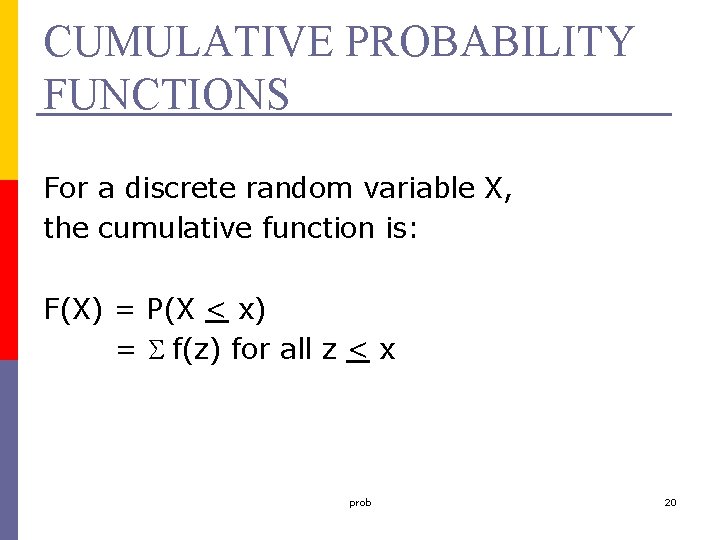 CUMULATIVE PROBABILITY FUNCTIONS

For a discrete random variable X, the cumulative function is:

$F(X) = P(X \leq x)$
$= \Sigma f(z)$ for all $z \leq x$

prob

20